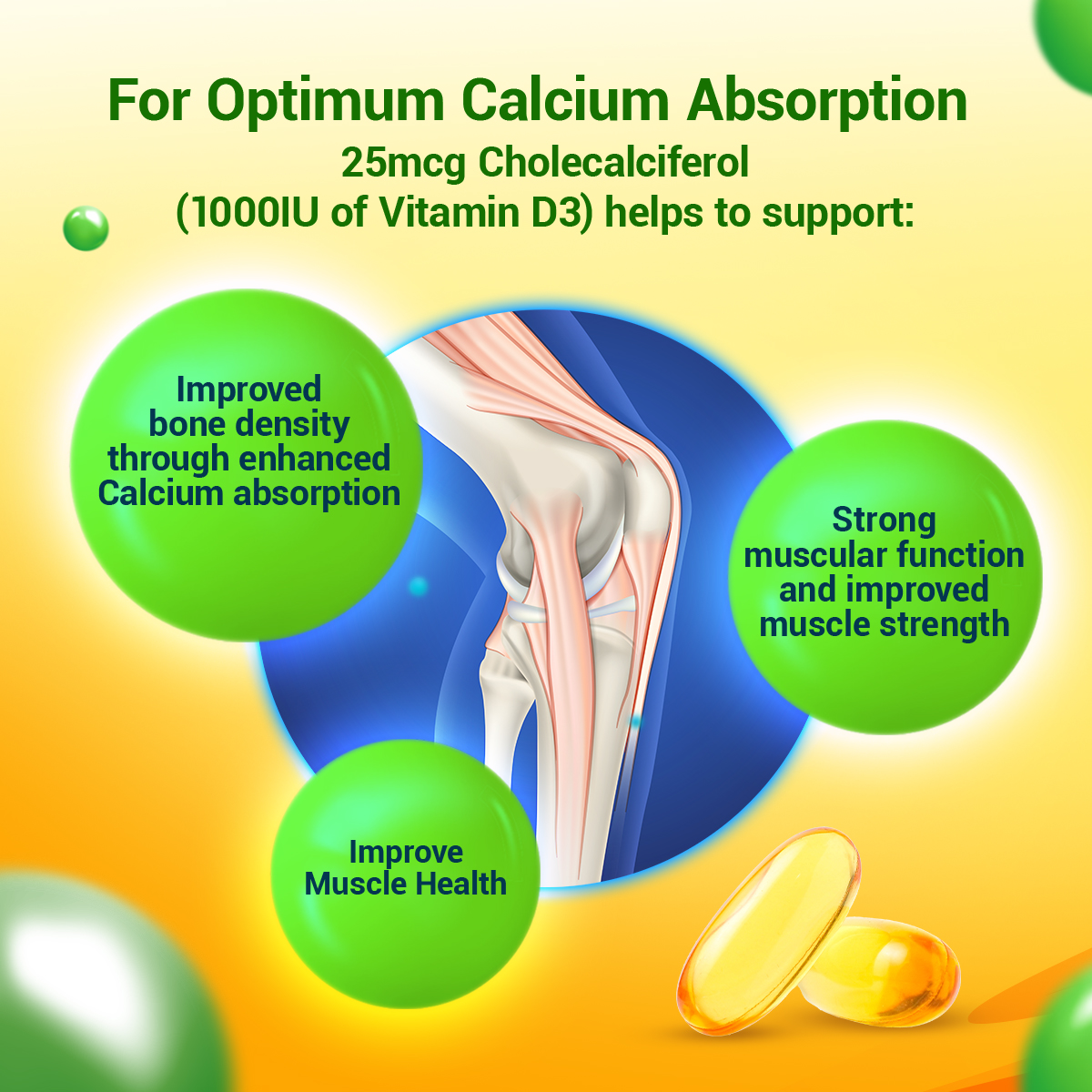 For Optimum Calcium Absorption
25mcg Cholecalciferol
(1000IU of Vitamin D3) helps to support:

Improved bone density through enhanced Calcium absorption

Strong muscular function and improved muscle strength

Improve Muscle Health